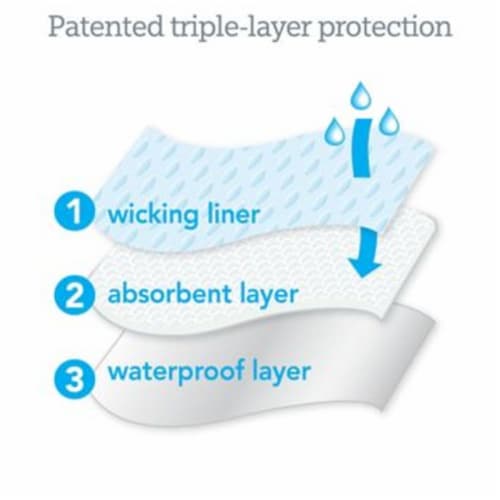 Patented triple-layer protection

1 wicking liner

2 absorbent layer

3 waterproof layer